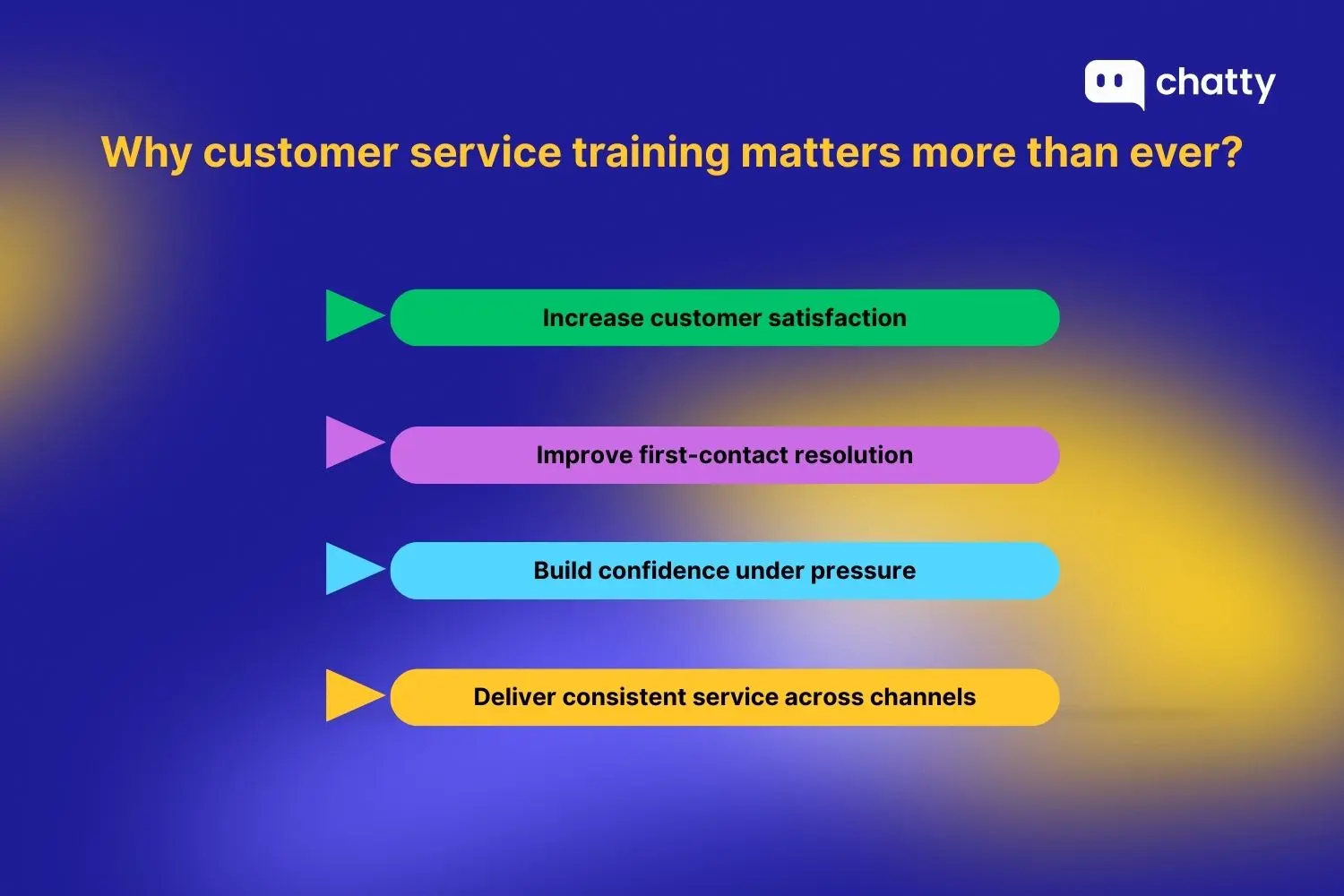 chatty

Why customer service training matters more than ever?

Increase customer satisfaction

Improve first-contact resolution

Build confidence under pressure

Deliver consistent service across channels